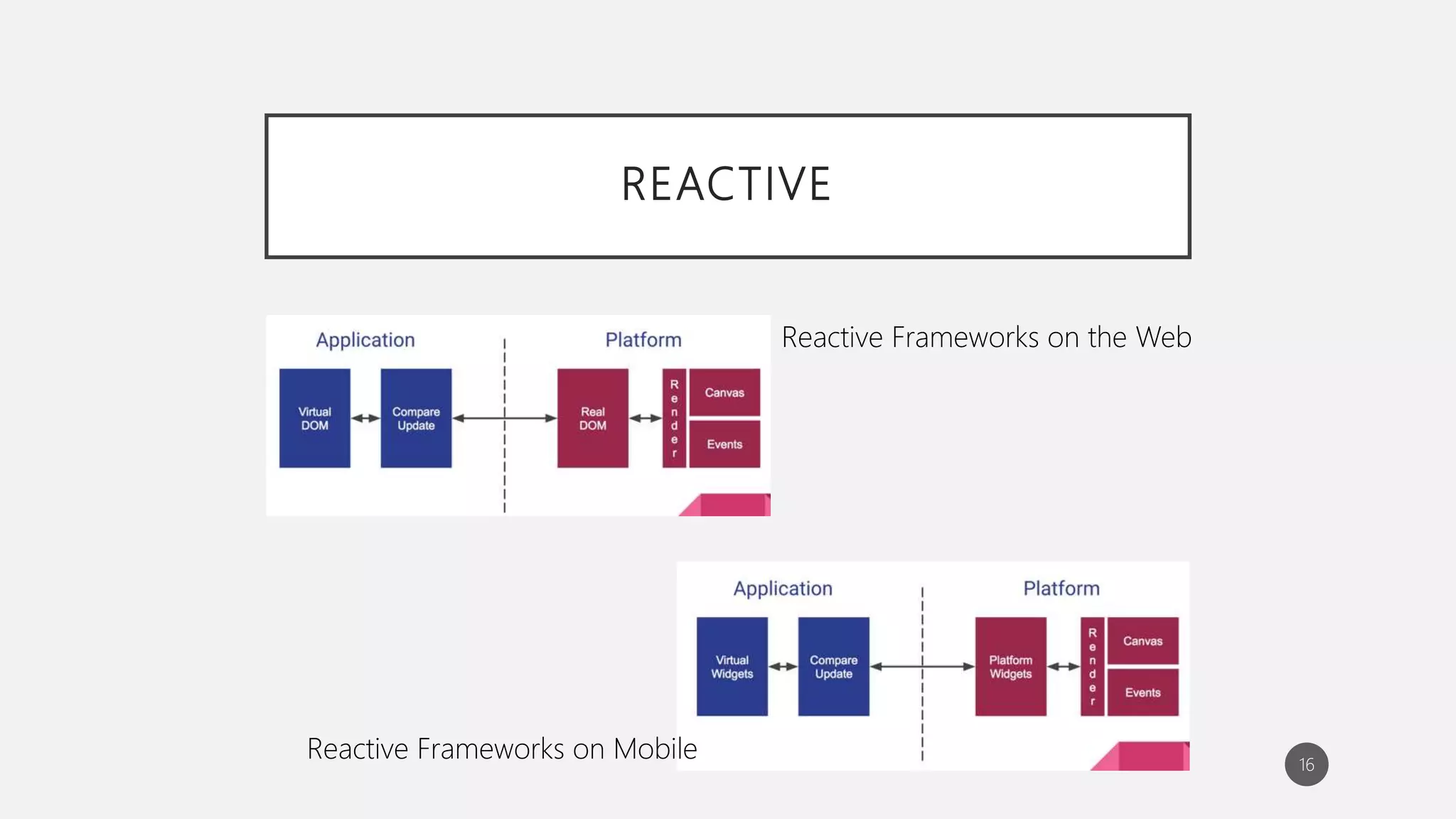 REACTIVE

Application

Platform

Virtual DOM

Compare Update

Real DOM

Render

Canvas

Events

Reactive Frameworks on the Web

Application

Platform

Virtual Widgets

Compare Update

Platform Widgets

Render

Canvas

Events

Reactive Frameworks on Mobile

16